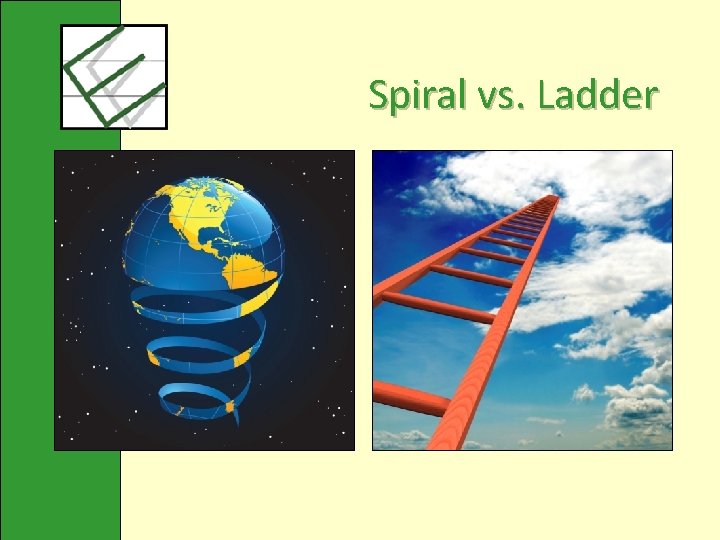 Spiral vs. Ladder